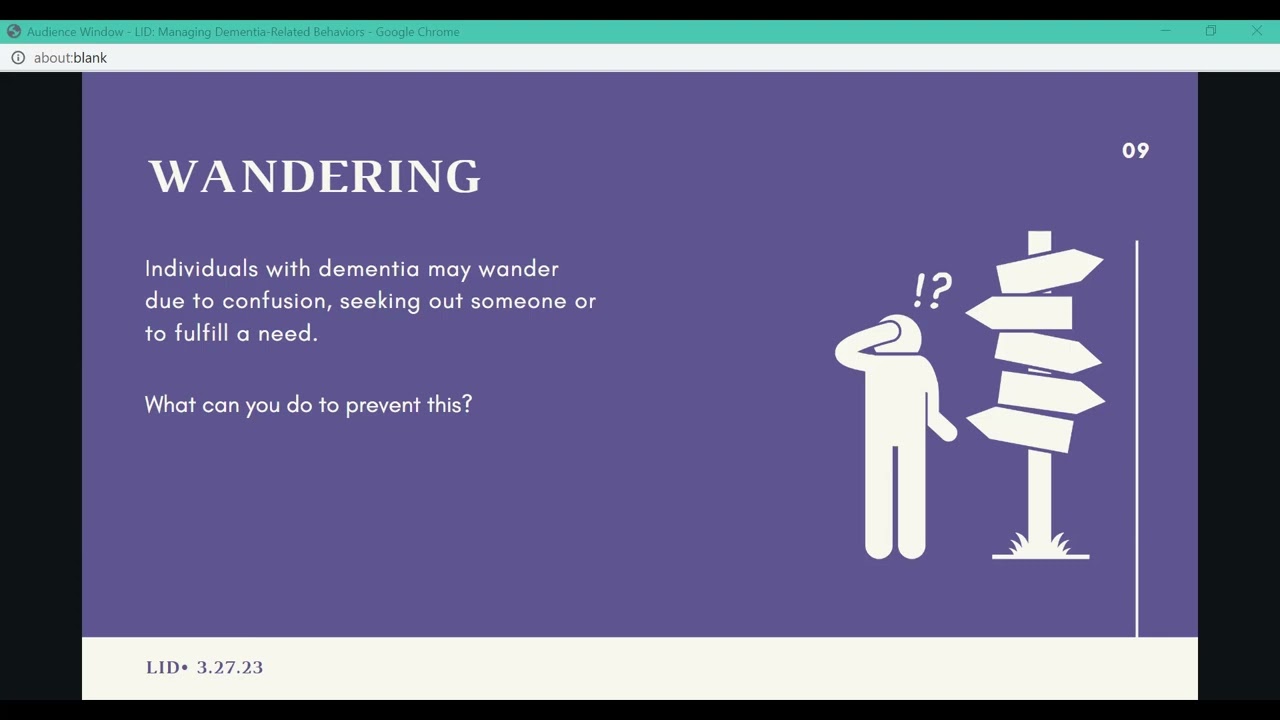 Audience Window - LID: Managing Dementia-Related Behaviors - Google Chrome

about:blank

WANDERING

09

Individuals with dementia may wander due to confusion, seeking out someone or to fulfill a need.

What can you do to prevent this?

!?

LID• 3.27.23